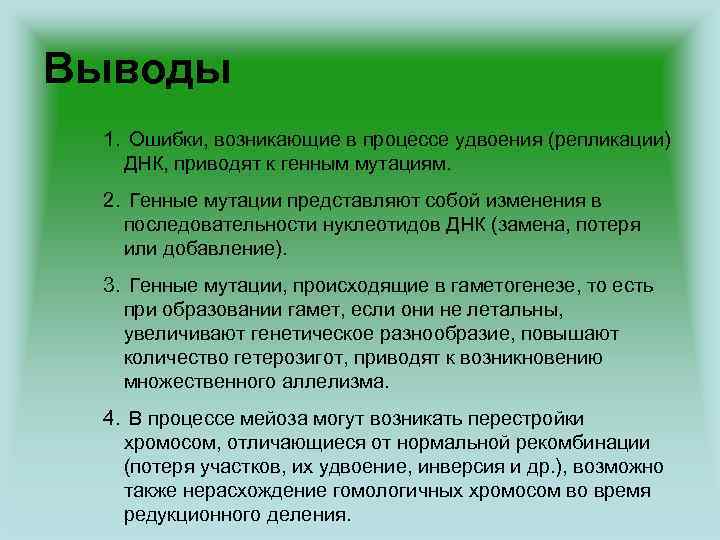 Выводы

1. Ошибки, возникающие в процессе удвоения (репликации) ДНК, приводят к генным мутациям.

2. Генные мутации представляют собой изменения в последовательности нуклеотидов ДНК (замена, потеря или добавление).

3. Генные мутации, происходящие в гаметогенезе, то есть при образовании гамет, если они не летальны, увеличивают генетическое разнообразие, повышают количество гетерозигот, приводят к возникновению множественного аллелизма.

4. В процессе мейоза могут возникать перестройки хромосом, отличающиеся от нормальной рекомбинации (потеря участков, их удвоение, инверсия и др.), возможно также нерасхождение гомологичных хромосом во время редукционного деления.